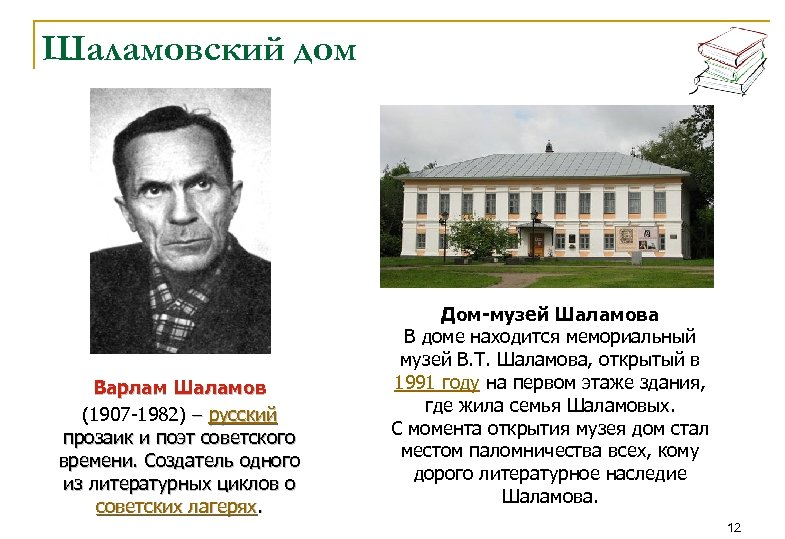 Шаламовский дом

Варлам Шаламов
(1907-1982) – русский прозаик и поэт советского времени. Создатель одного из литературных циклов о советских лагерях.

Дом-музей Шаламова
В доме находится мемориальный музей В.Т. Шаламова, открытый в 1991 году на первом этаже здания, где жила семья Шаламовых.
С момента открытия музея дом стал местом паломничества всех, кому дорого литературное наследие Шаламова.

12